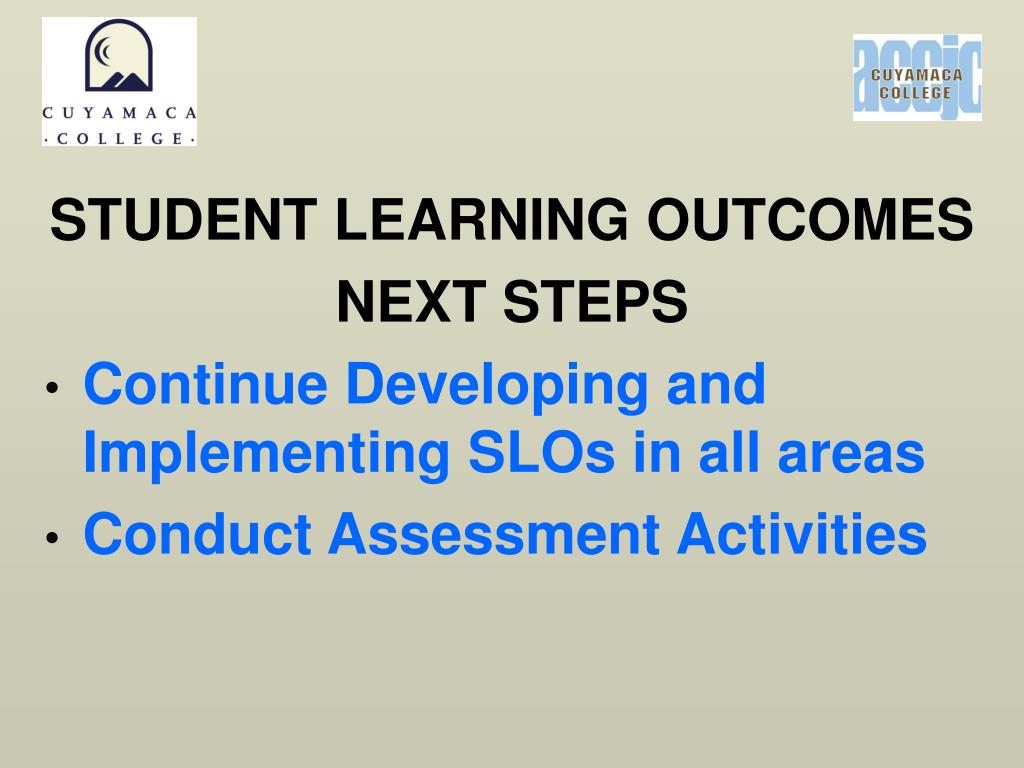 CUYAMACA
· COLLEGE ·

accjc
CUYAMACA
COLLEGE

STUDENT LEARNING OUTCOMES
NEXT STEPS

• Continue Developing and Implementing SLOs in all areas
• Conduct Assessment Activities